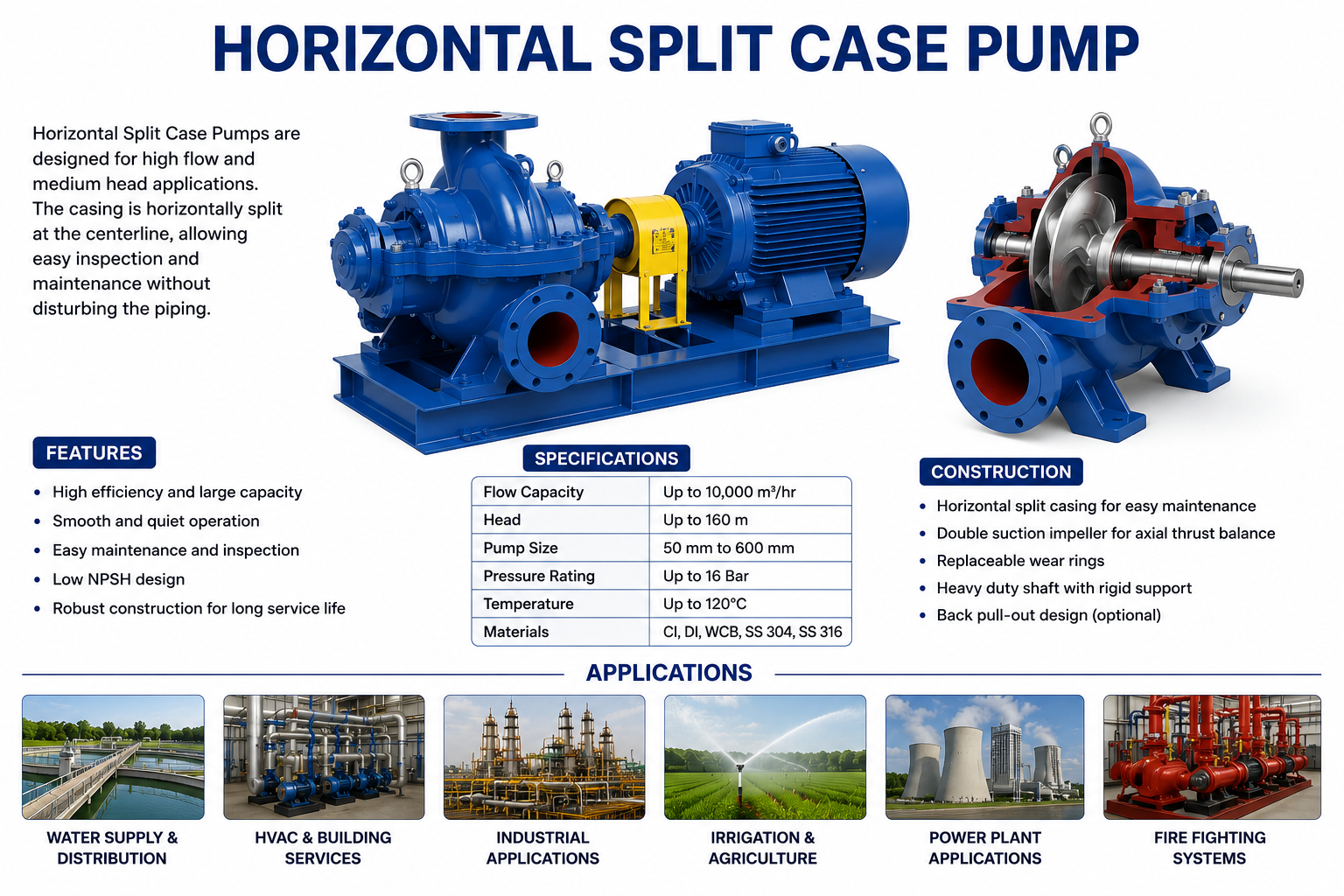 HORIZONTAL SPLIT CASE PUMP

Horizontal Split Case Pumps are designed for high flow and medium head applications. The casing is horizontally split at the centerline, allowing easy inspection and maintenance without disturbing the piping.

FEATURES

- High efficiency and large capacity
- Smooth and quiet operation
- Easy maintenance and inspection
- Low NPSH design
- Robust construction for long service life

SPECIFICATIONS

| Flow Capacity | Up to 10,000 m³/hr |
|---|---|
| Head | Up to 160 m |
| Pump Size | 50 mm to 600 mm |
| Pressure Rating | Up to 16 Bar |
| Temperature | Up to 120°C |
| Materials | CI, DI, WCB, SS 304, SS 316 |

CONSTRUCTION

- Horizontal split casing for easy maintenance
- Double suction impeller for axial thrust balance
- Replaceable wear rings
- Heavy duty shaft with rigid support
- Back pull-out design (optional)

APPLICATIONS

WATER SUPPLY & DISTRIBUTION

HVAC & BUILDING SERVICES

INDUSTRIAL APPLICATIONS

IRRIGATION & AGRICULTURE

POWER PLANT APPLICATIONS

FIRE FIGHTING SYSTEMS